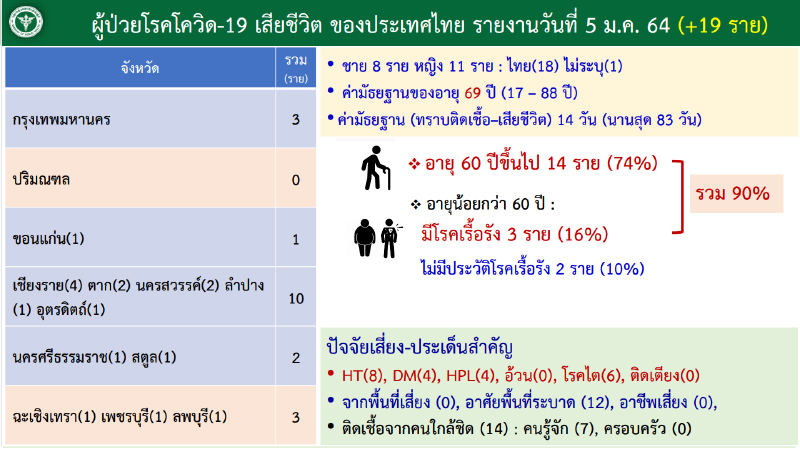 ผู้ป่วยโรคโควิด-19 เสียชีวิต ของประเทศไทย รายงานวันที่ 5 ม.ค. 64 (+19 ราย)

| จังหวัด | รวม (ราย) |
|---|---|
| กรุงเทพมหานคร | 3 |
| ปริมณฑล | 0 |
| ขอนแก่น(1) | 1 |
| เชียงราย(4) ตาก(2) นครสวรรค์(2) ลำปาง(1) อุตรดิตถ์(1) | 10 |
| นครศรีธรรมราช(1) สตูล(1) | 2 |
| ฉะเชิงเทรา(1) เพชรบุรี(1) ลพบุรี(1) | 3 |

• ชาย 8 ราย หญิง 11 ราย : ไทย(18) ไม่ระบุ(1)
• ค่ามัธยฐานของอายุ 69 ปี (17 – 88 ปี)
• ค่ามัธยฐาน (ทราบติดเชื้อ–เสียชีวิต) 14 วัน (นานสุด 83 วัน)

❖ อายุ 60 ปีขึ้นไป 14 ราย (74%)
❖ อายุน้อยกว่า 60 ปี :
มีโรคเรื้อรัง 3 ราย (16%)
ไม่มีประวัติโรคเรื้อรัง 2 ราย (10%)

รวม 90%

ปัจจัยเสี่ยง-ประเด็นสำคัญ
• HT(8), DM(4), HPL(4), อ้วน(0), โรคไต(6), ติดเตียง(0)
• จากพื้นที่เสี่ยง (0), อาศัยพื้นที่ระบาด (12), อาชีพเสี่ยง (0),
• ติดเชื้อจากคนใกล้ชิด (14) : คนรู้จัก (7), ครอบครัว (0)